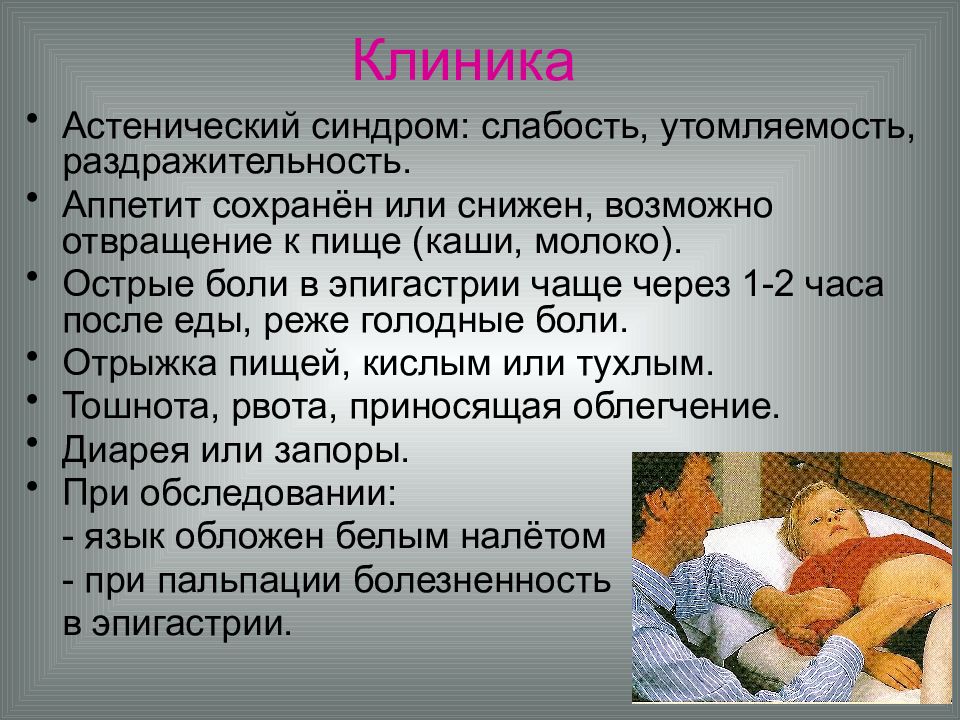 Клиника

• Астенический синдром: слабость, утомляемость, раздражительность.
• Аппетит сохранён или снижен, возможно отвращение к пище (каши, молоко).
• Острые боли в эпигастрии чаще через 1-2 часа после еды, реже голодные боли.
• Отрыжка пищей, кислым или тухлым.
• Тошнота, рвота, приносящая облегчение.
• Диарея или запоры.
• При обследовании:
- язык обложен белым налётом
- при пальпации болезненность в эпигастрии.